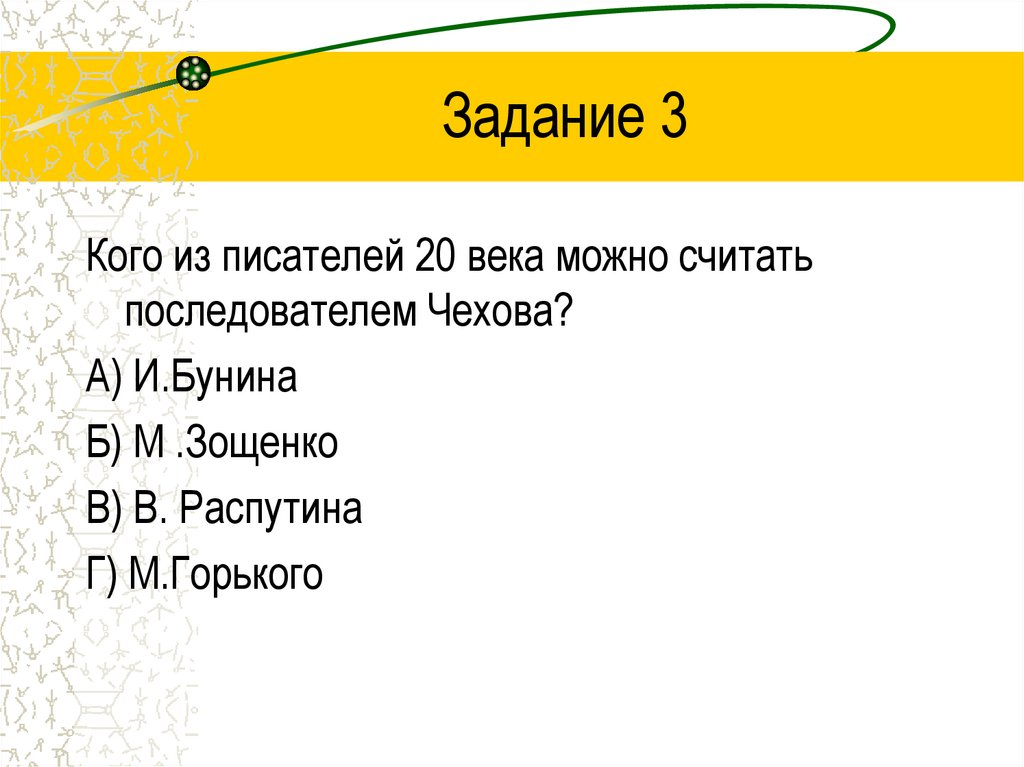 Задание 3

Кого из писателей 20 века можно считать последователем Чехова?

А) И.Бунина

Б) М .Зощенко

В) В. Распутина

Г) М.Горького